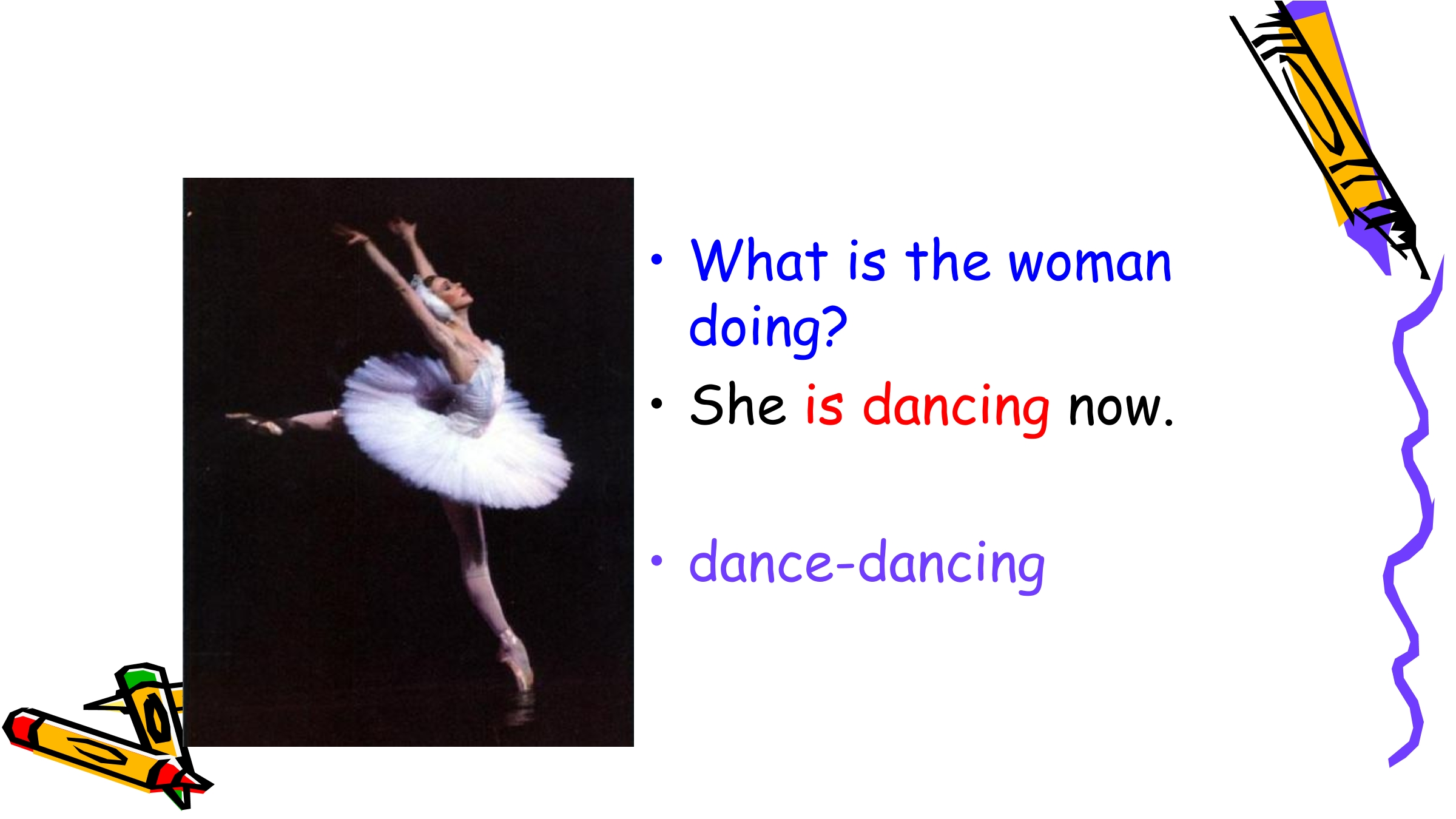 • What is the woman doing?
• She is dancing now.

• dance-dancing